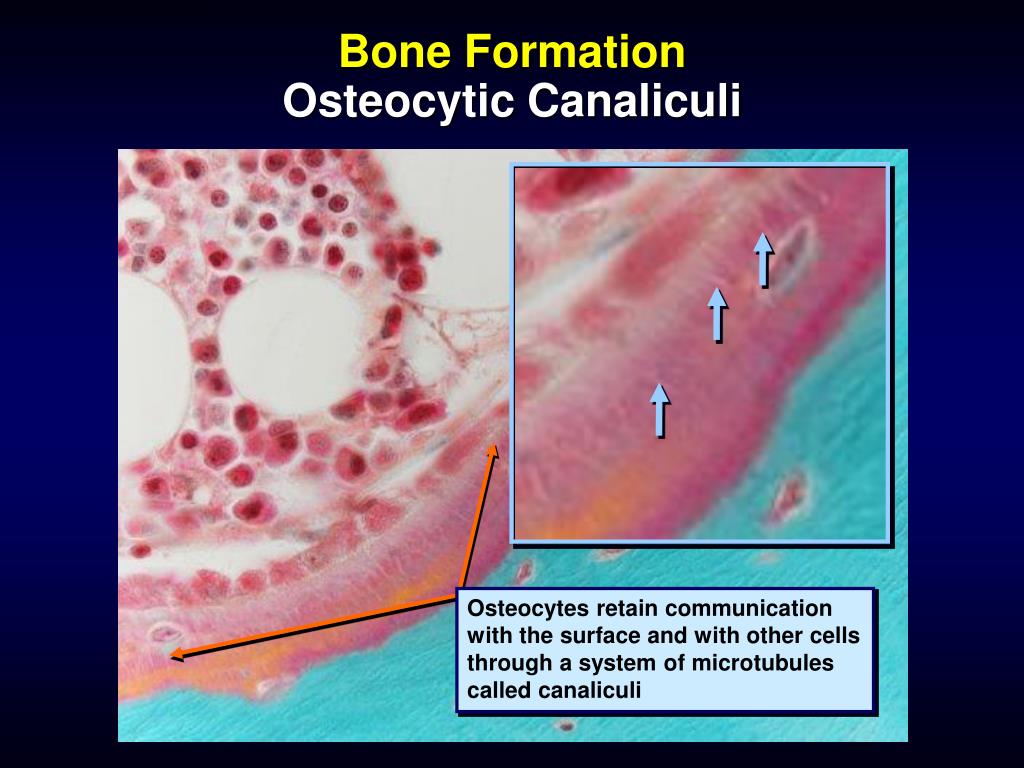 Bone Formation
Osteocytic Canaliculi

Osteocytes retain communication with the surface and with other cells through a system of microtubules called canaliculi